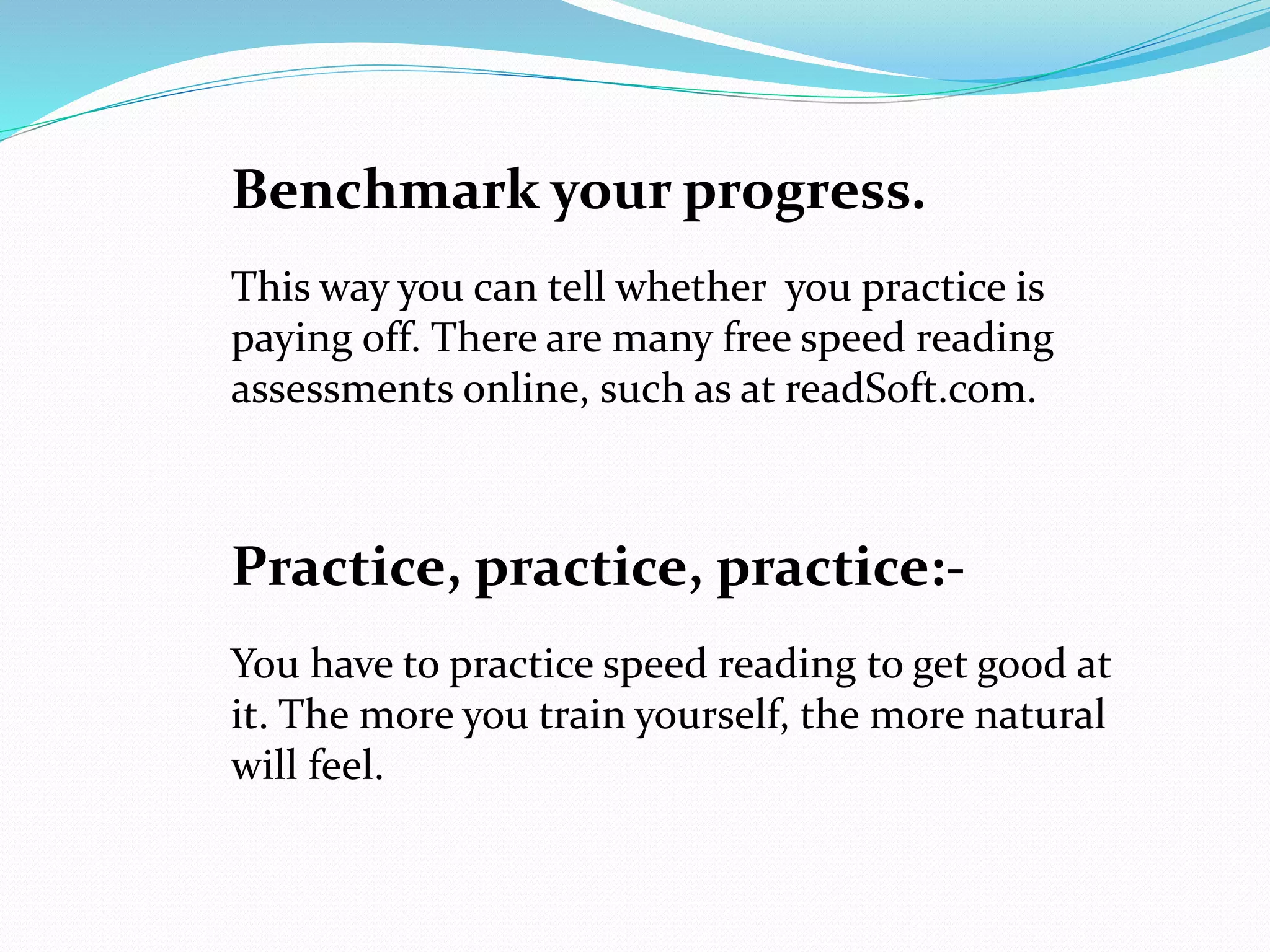 Benchmark your progress.

This way you can tell whether you practice is paying off. There are many free speed reading assessments online, such as at readSoft.com.

Practice, practice, practice:-

You have to practice speed reading to get good at it. The more you train yourself, the more natural will feel.